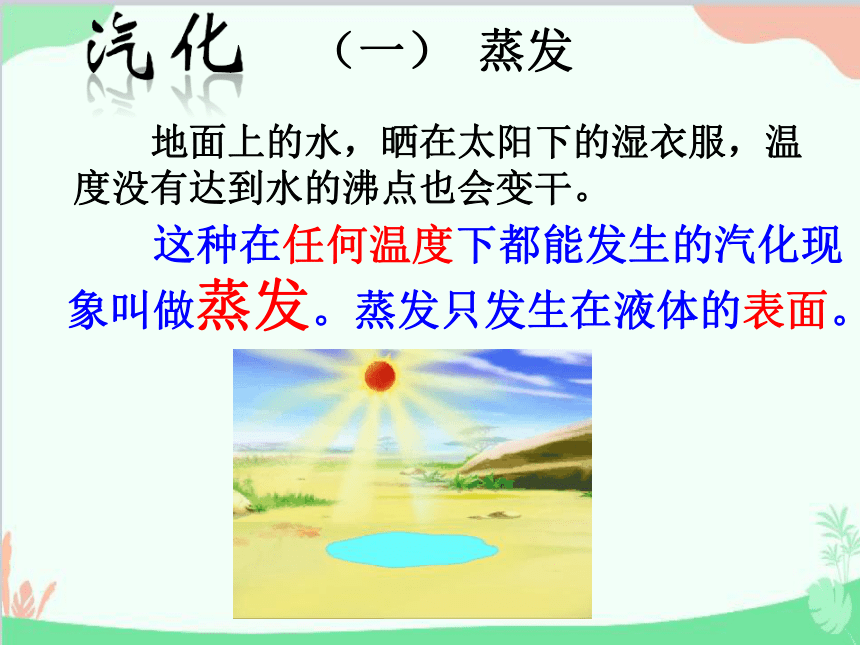 汽化　（一）　蒸发

地面上的水，晒在太阳下的湿衣服，温度没有达到水的沸点也会变干。

这种在任何温度下都能发生的汽化现象叫做蒸发。蒸发只发生在液体的表面。